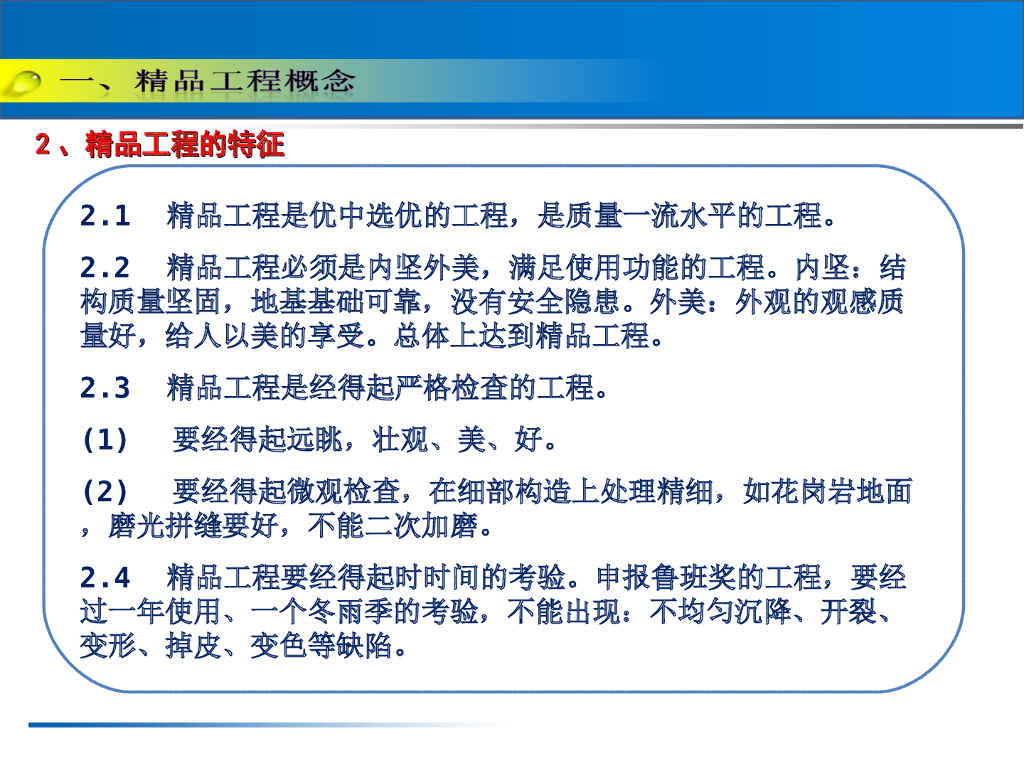 一、精品工程概念

2、精品工程的特征

2.1 精品工程是优中选优的工程，是质量一流水平的工程。

2.2 精品工程必须是内坚外美，满足使用功能的工程。内坚：结构质量坚固，地基基础可靠，没有安全隐患。外美：外观的观感质量好，给人以美的享受。总体上达到精品工程。

2.3 精品工程是经得起严格检查的工程。

(1) 要经得起远眺，壮观、美、好。

(2) 要经得起微观检查，在细部构造上处理精细，如花岗岩地面，磨光拼缝要好，不能二次加磨。

2.4 精品工程要经得起时时间的考验。申报鲁班奖的工程，要经过一年使用、一个冬雨季的考验，不能出现：不均匀沉降、开裂、变形、掉皮、变色等缺陷。